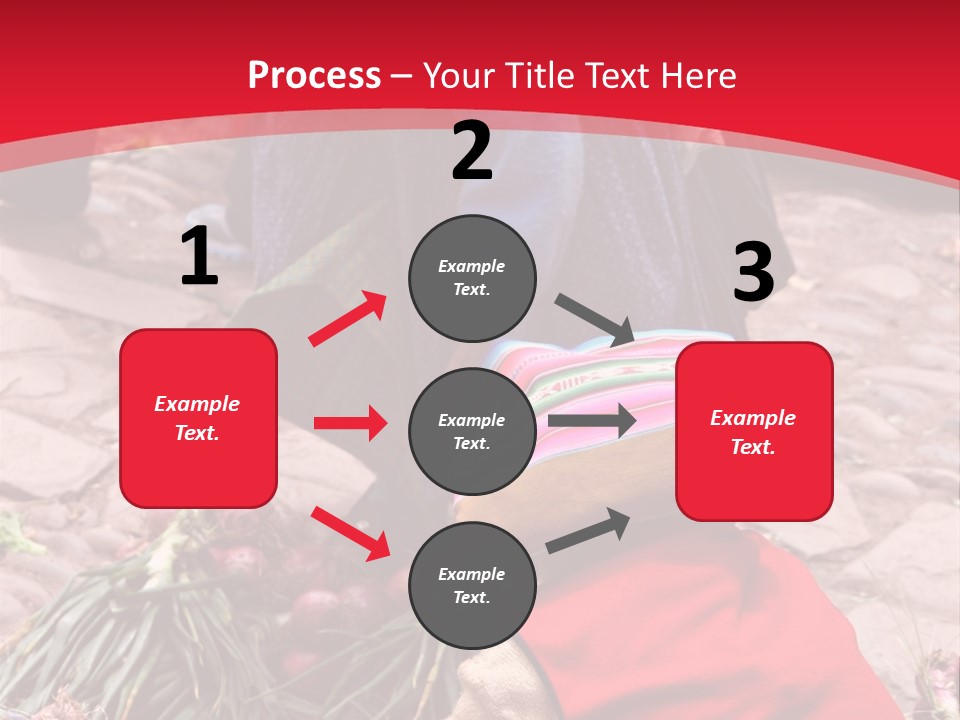 Process – Your Title Text Here

1

Example Text.

2

Example Text.

Example Text.

Example Text.

3

Example Text.